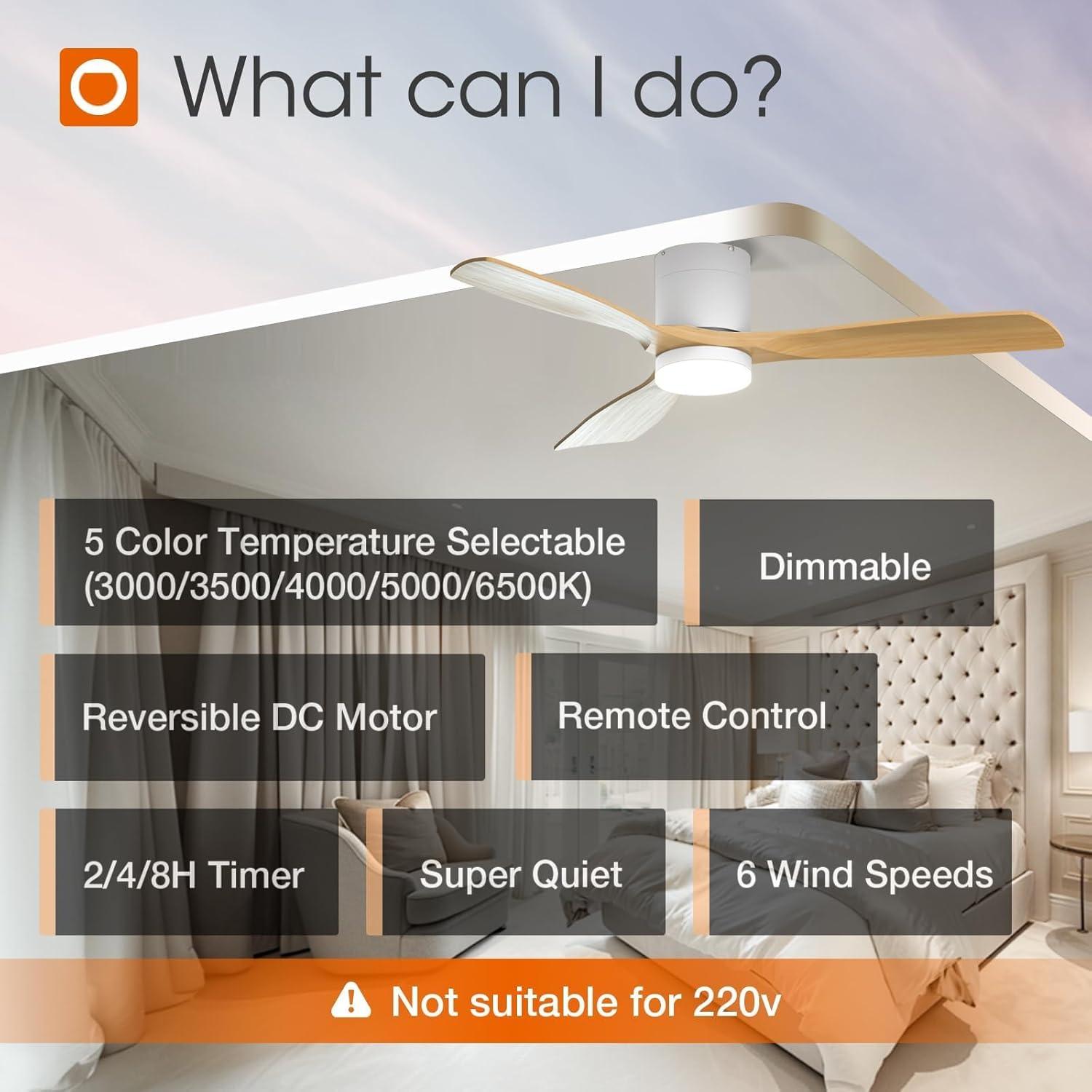 What can I do?

5 Color Temperature Selectable (3000/3500/4000/5000/6500K)

Dimmable

Reversible DC Motor

Remote Control

2/4/8H Timer

Super Quiet

6 Wind Speeds

Not suitable for 220v